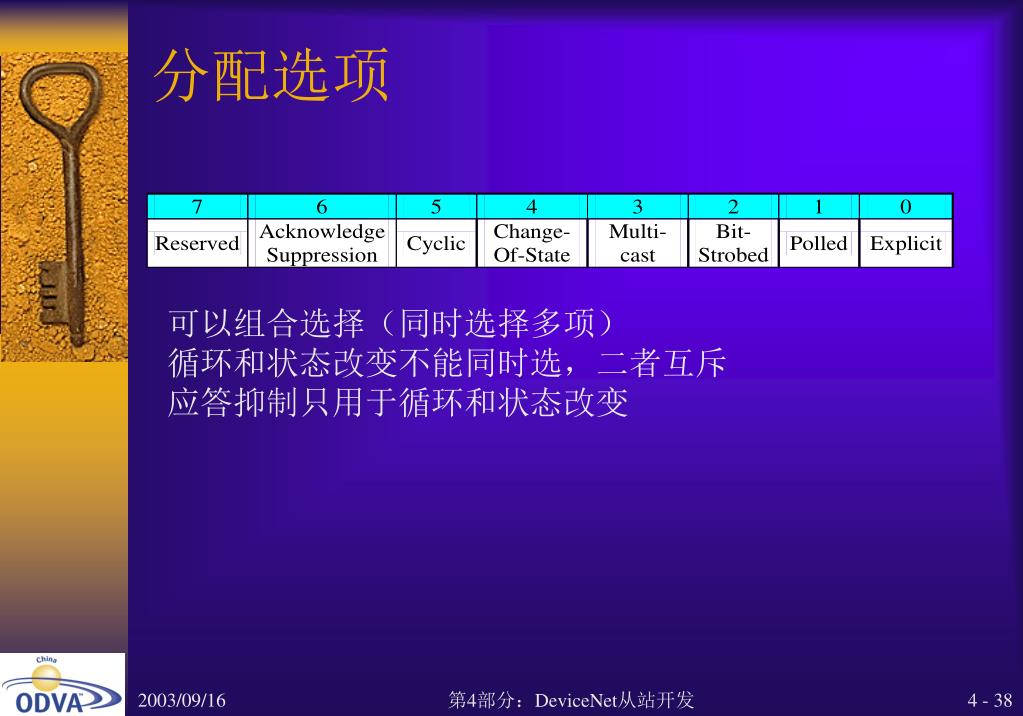 分配选项

| 7 | 6 | 5 | 4 | 3 | 2 | 1 | 0 |
|---|---|---|---|---|---|---|---|
| Reserved | Acknowledge Suppression | Cyclic | Change-Of-State | Multi-cast | Bit-Strobed | Polled | Explicit |

可以组合选择（同时选择多项）
循环和状态改变不能同时选，二者互斥
应答抑制只用于循环和状态改变

China
ODVA

2003/09/16

第4部分：DeviceNet从站开发

4 - 38